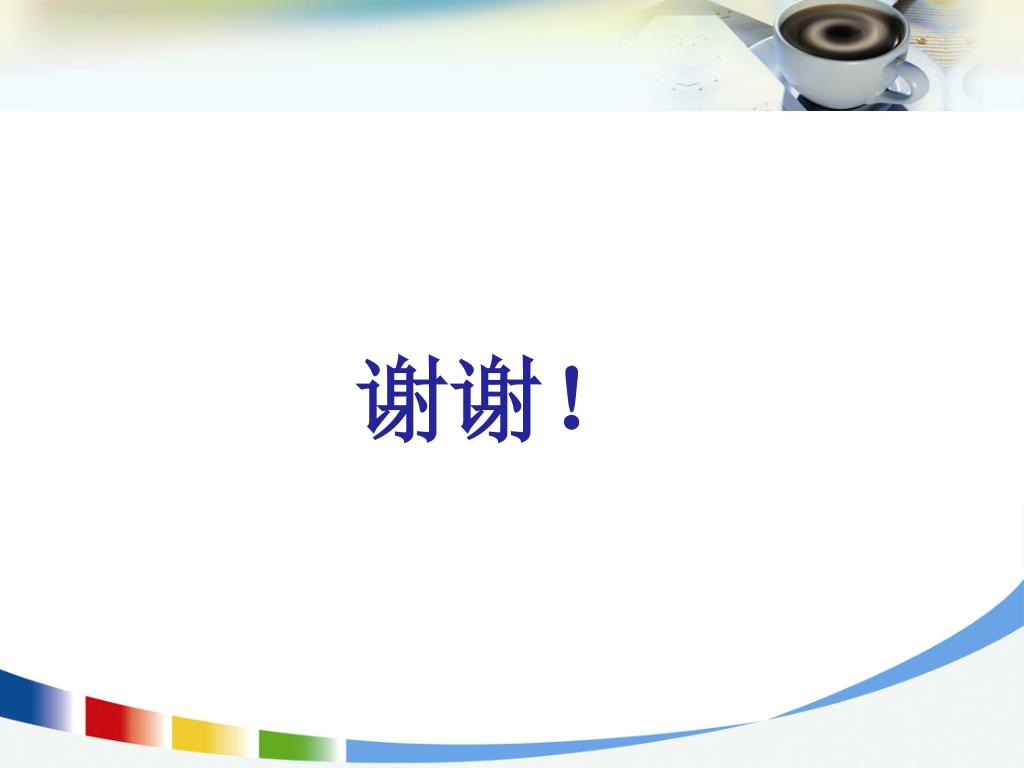 谢谢！